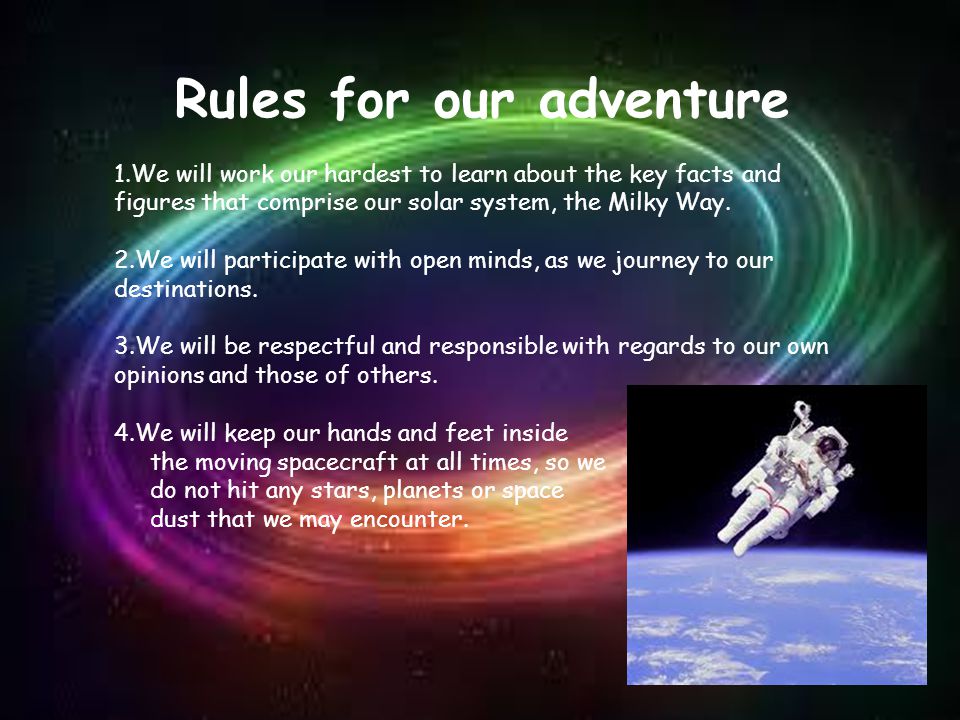 Rules for our adventure

1.We will work our hardest to learn about the key facts and figures that comprise our solar system, the Milky Way.

2.We will participate with open minds, as we journey to our destinations.

3.We will be respectful and responsible with regards to our own opinions and those of others.

4.We will keep our hands and feet inside the moving spacecraft at all times, so we do not hit any stars, planets or space dust that we may encounter.